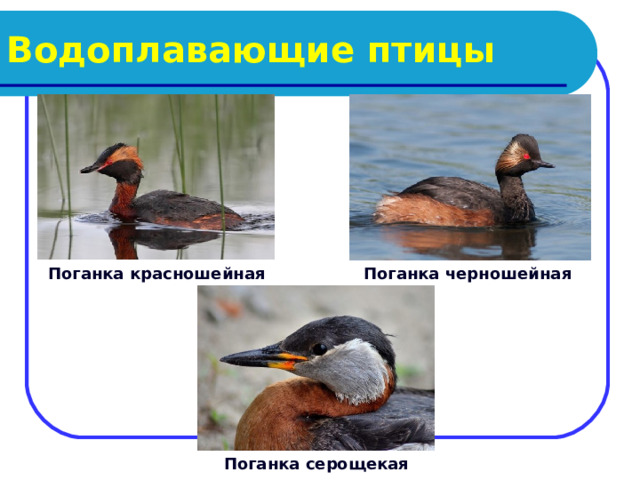 Водоплавающие птицы

Поганка красношейная

Поганка черношейная

Поганка серощекая